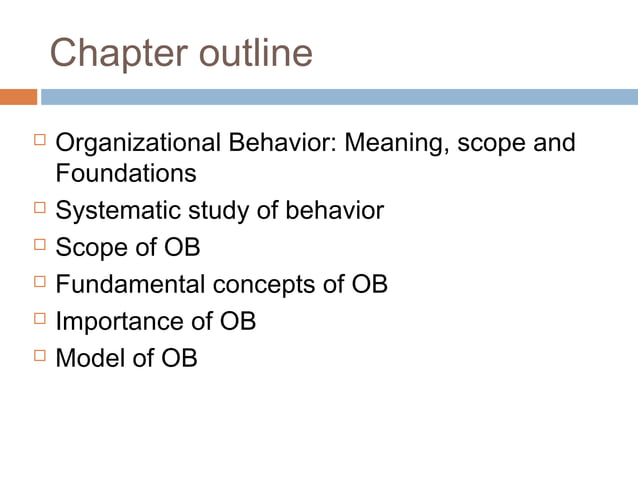 Chapter outline

□ Organizational Behavior: Meaning, scope and Foundations
□ Systematic study of behavior
□ Scope of OB
□ Fundamental concepts of OB
□ Importance of OB
□ Model of OB